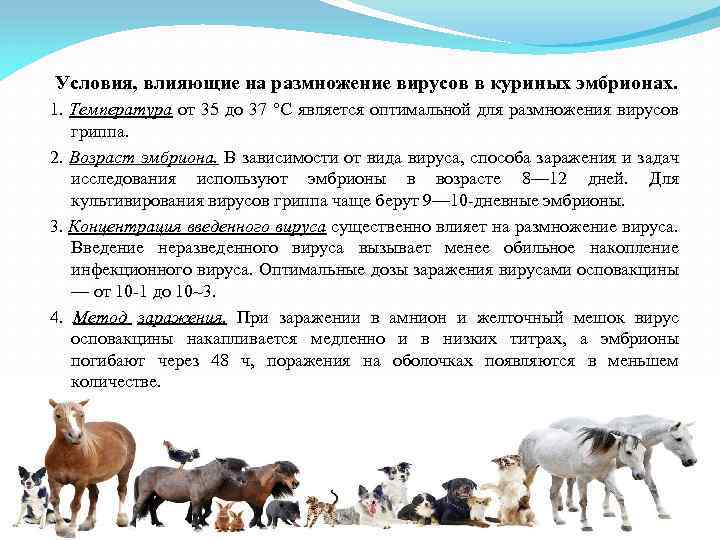 Условия, влияющие на размножение вирусов в куриных эмбрионах.

1. Температура от 35 до 37 °С является оптимальной для размножения вирусов гриппа.

2. Возраст эмбриона. В зависимости от вида вируса, способа заражения и задач исследования используют эмбрионы в возрасте 8—12 дней. Для культивирования вирусов гриппа чаще берут 9—10-дневные эмбрионы.

3. Концентрация введенного вируса существенно влияет на размножение вируса. Введение неразведенного вируса вызывает менее обильное накопление инфекционного вируса. Оптимальные дозы заражения вирусами осповакцины — от 10-1 до 10~3.

4. Метод заражения. При заражении в амнион и желточный мешок вирус осповакцины накапливается медленно и в низких титрах, а эмбрионы погибают через 48 ч, поражения на оболочках появляются в меньшем количестве.